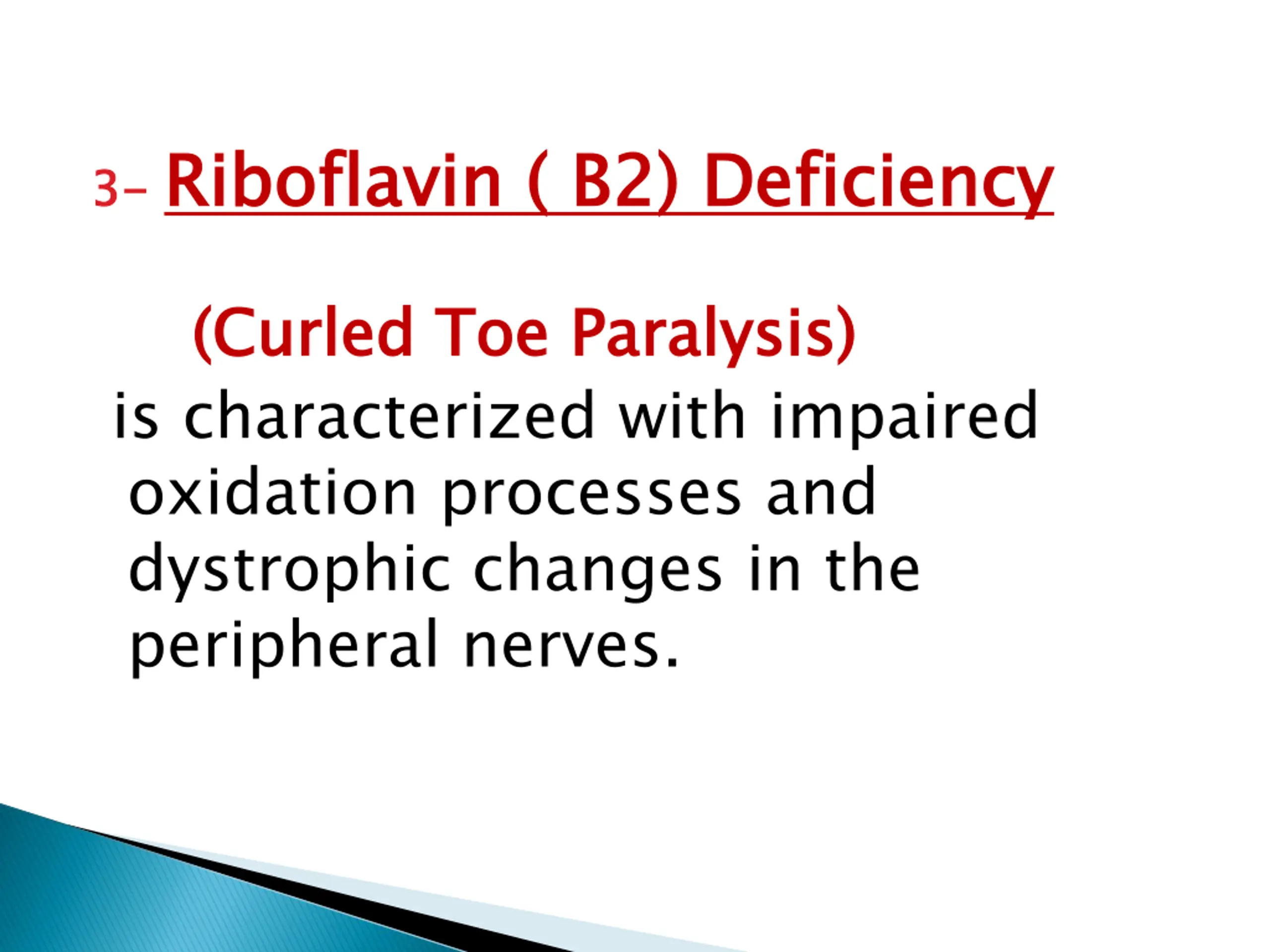 3- Riboflavin ( B2) Deficiency

(Curled Toe Paralysis)

is characterized with impaired oxidation processes and dystrophic changes in the peripheral nerves.